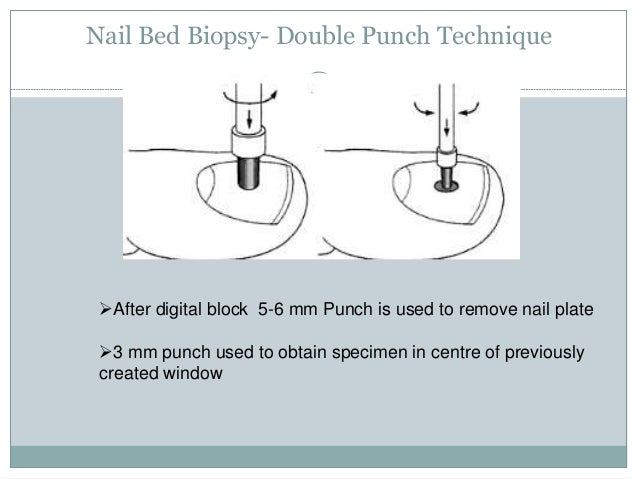 Nail Bed Biopsy- Double Punch Technique

➢After digital block 5-6 mm Punch is used to remove nail plate

➢3 mm punch used to obtain specimen in centre of previously created window